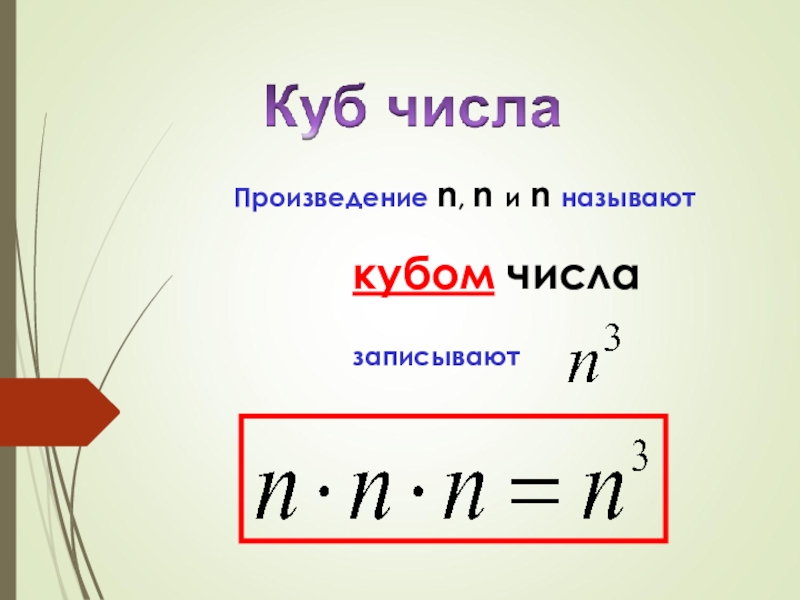 Куб числа

Произведение n, n и n называют

кубом числа

записывают $n^3$

$n \cdot n \cdot n = n^3$